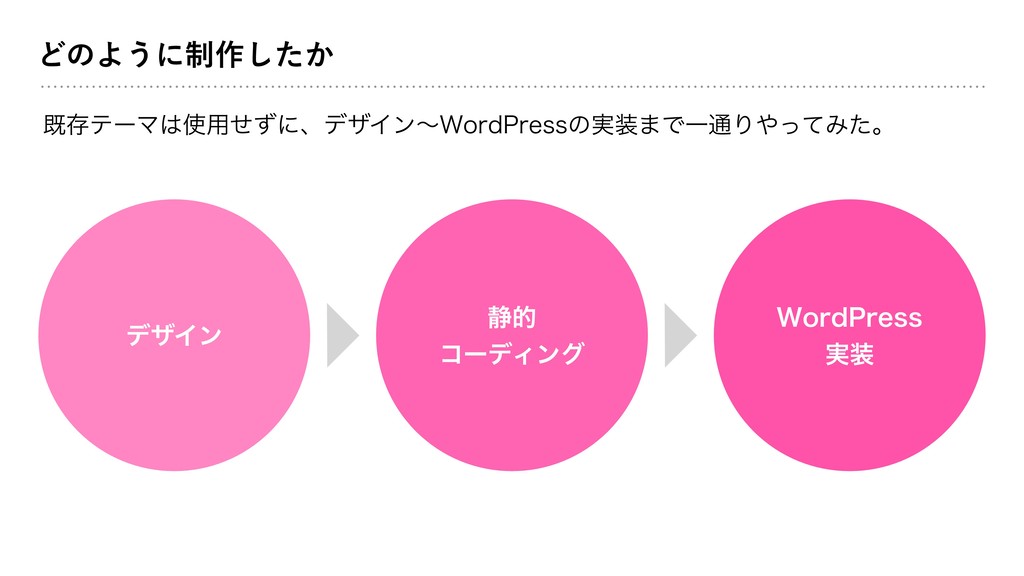 どのように制作したか

既存テーマは使用せずに、デザイン〜WordPressの実装まで一通りやってみた。

デザイン

静的
コーディング

WordPress
実装